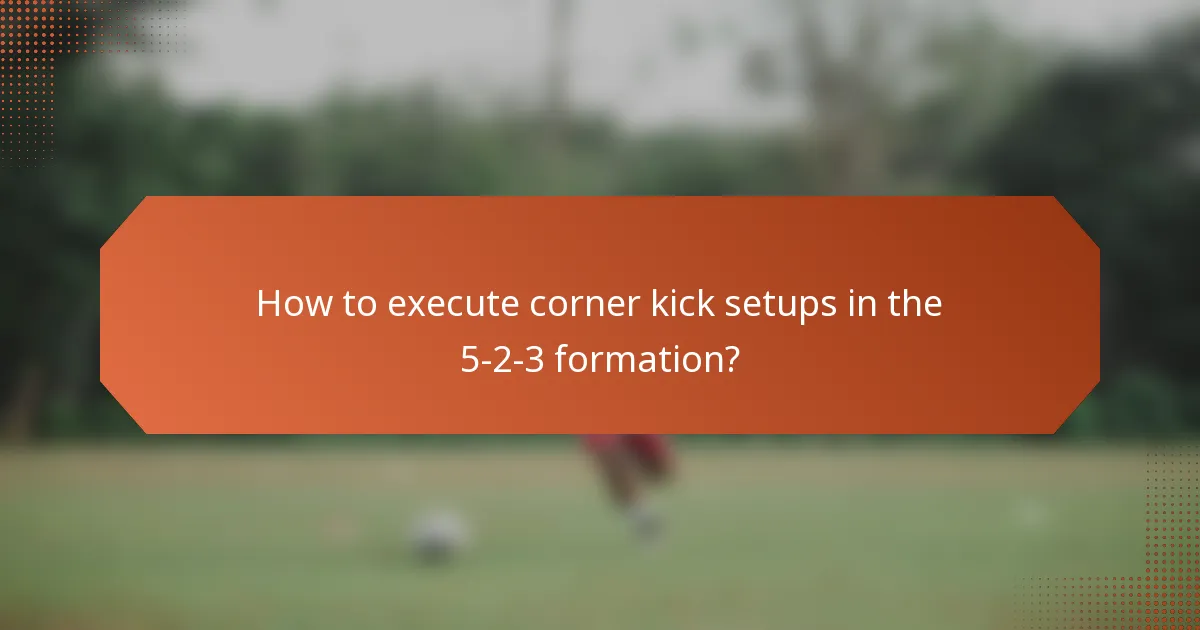 How to execute corner kick setups in the 5-2-3 formation?